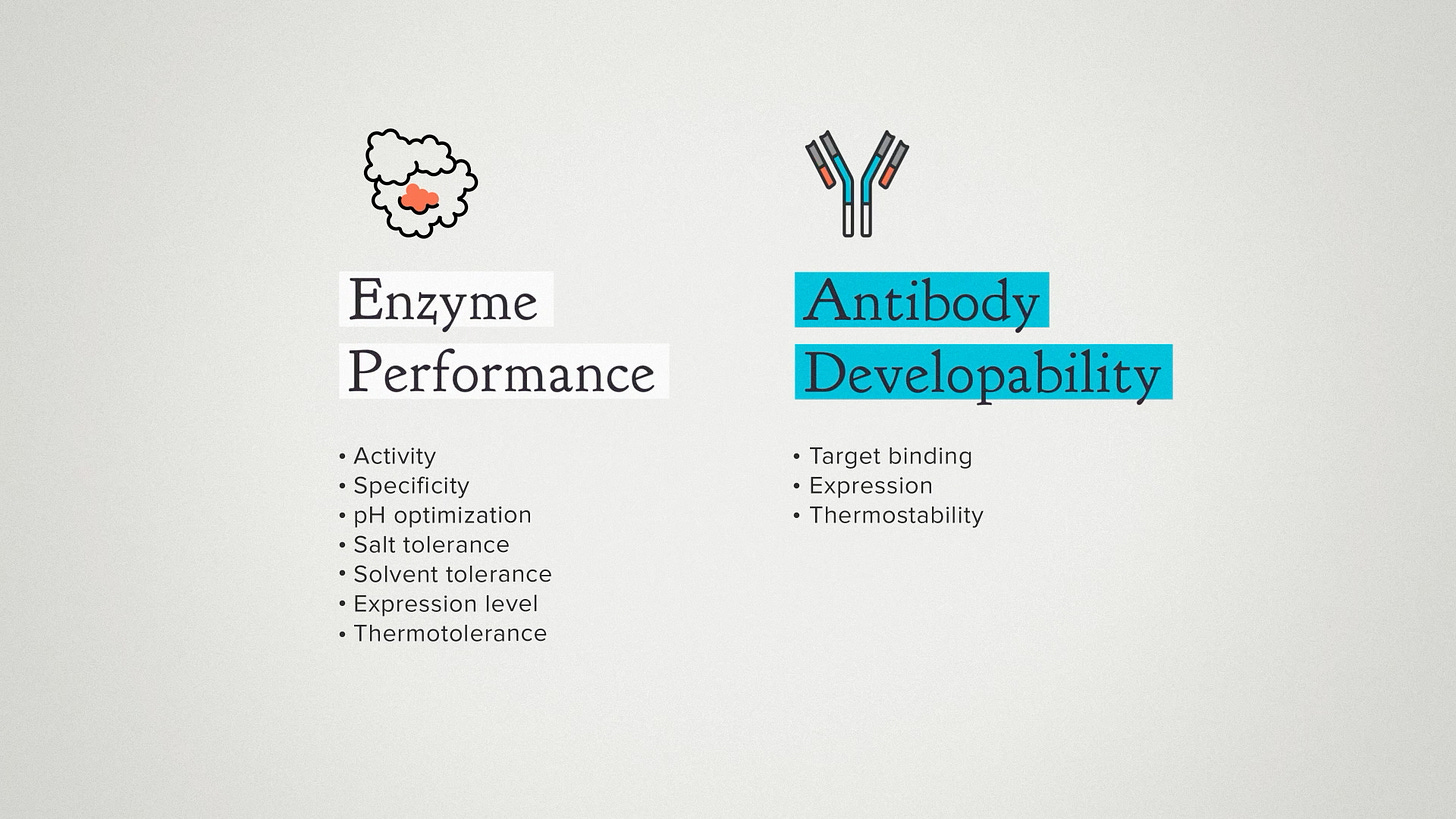 Enzyme Performance

• Activity
• Specificity
• pH optimization
• Salt tolerance
• Solvent tolerance
• Expression level
• Thermotolerance

Antibody Developability

• Target binding
• Expression
• Thermostability